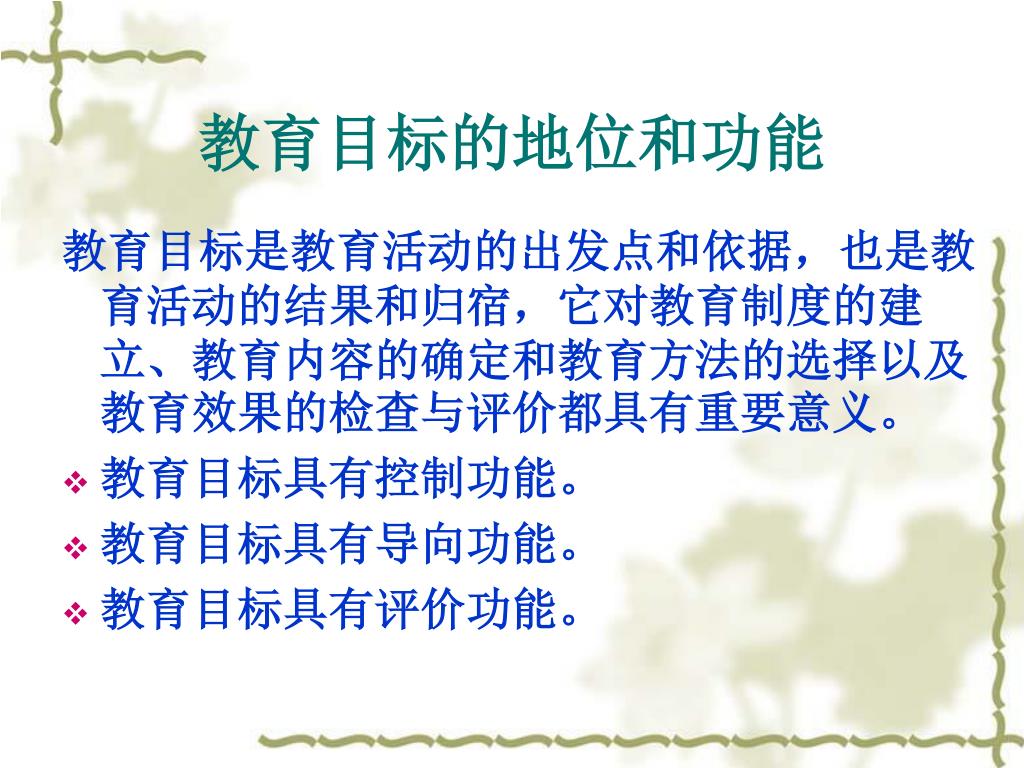 教育目标的地位和功能

教育目标是教育活动的出发点和依据，也是教育活动的结果和归宿，它对教育制度的建立、教育内容的确定和教育方法的选择以及教育效果的检查与评价都具有重要意义。

❖ 教育目标具有控制功能。
❖ 教育目标具有导向功能。
❖ 教育目标具有评价功能。